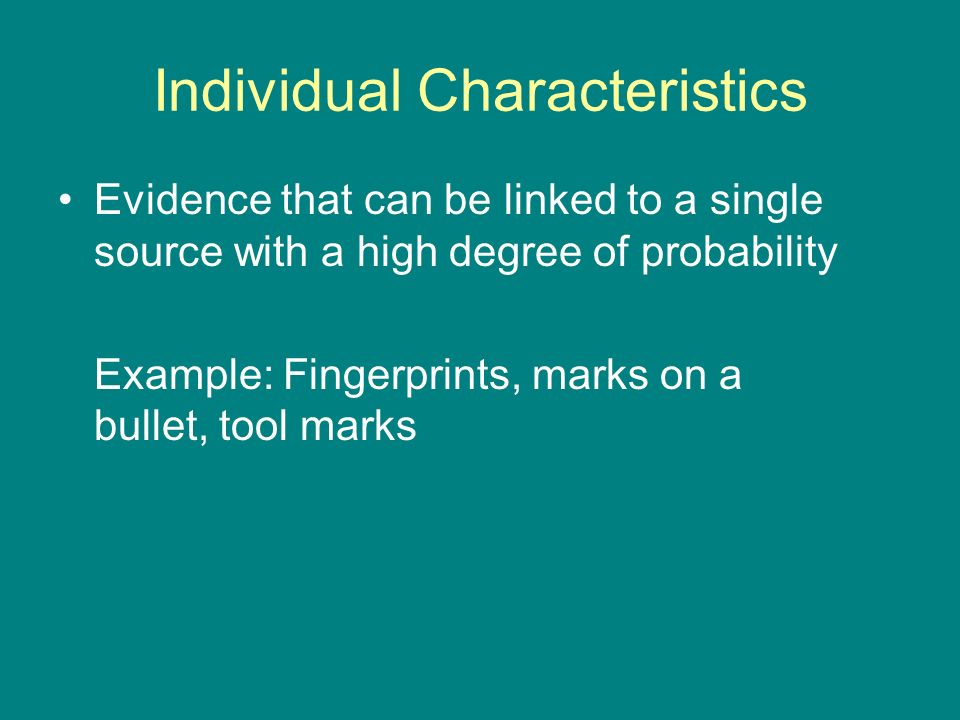 Individual Characteristics

• Evidence that can be linked to a single source with a high degree of probability

Example: Fingerprints, marks on a bullet, tool marks